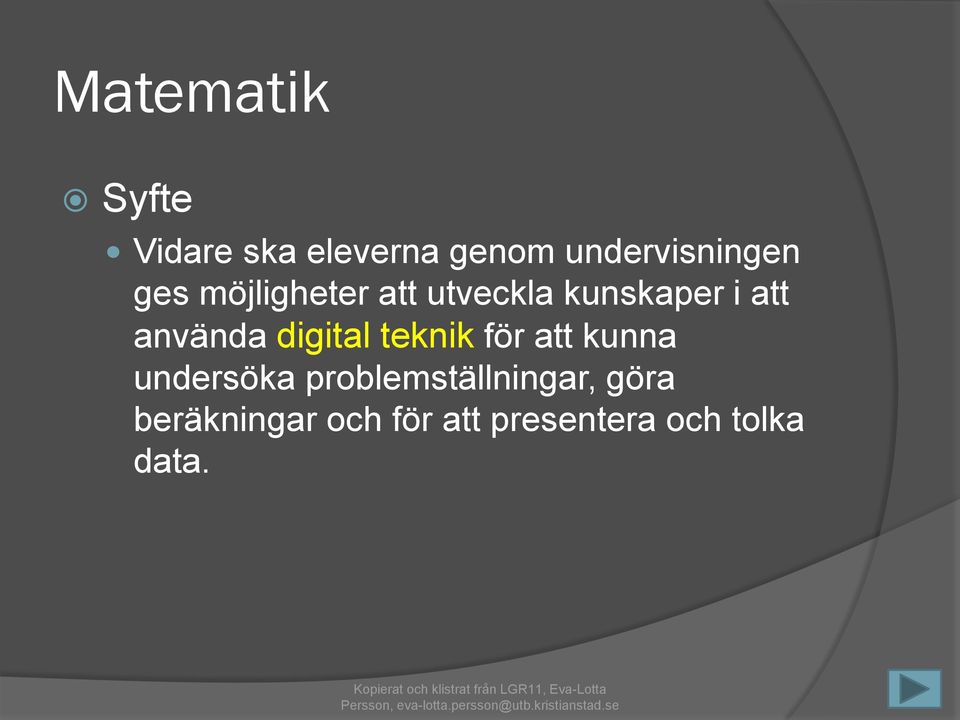 Matematik

Syfte

Vidare ska eleverna genom undervisningen ges möjligheter att utveckla kunskaper i att använda digital teknik för att kunna undersöka problemställningar, göra beräkningar och för att presentera och tolka data.

Kopierat och klistrat från LGR11, Eva-Lotta Persson, eva-lotta.persson@utb.kristianstad.se